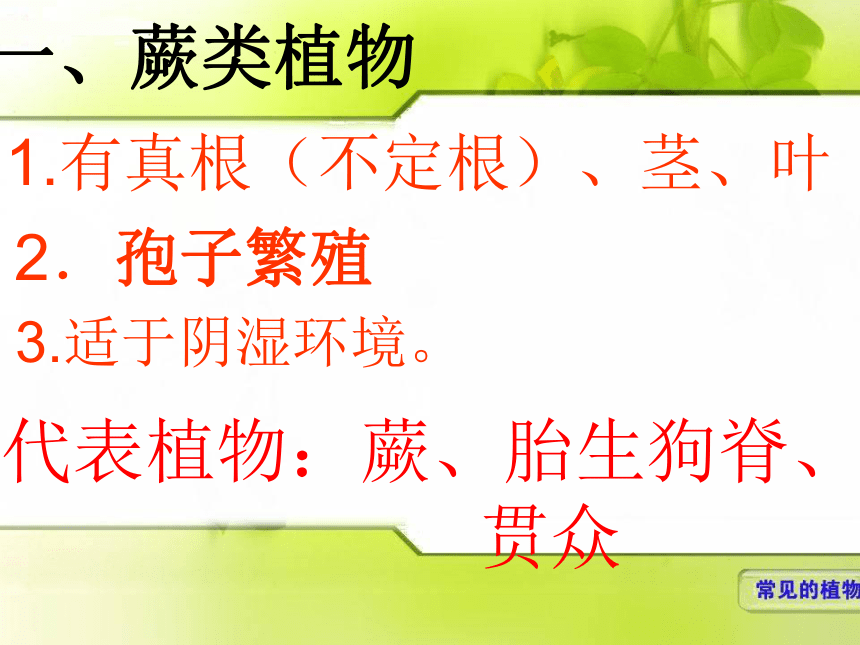 一、蕨类植物

1.有真根（不定根）、茎、叶

2．孢子繁殖

3.适于阴湿环境。

代表植物：蕨、胎生狗脊、贯众

常见的植物